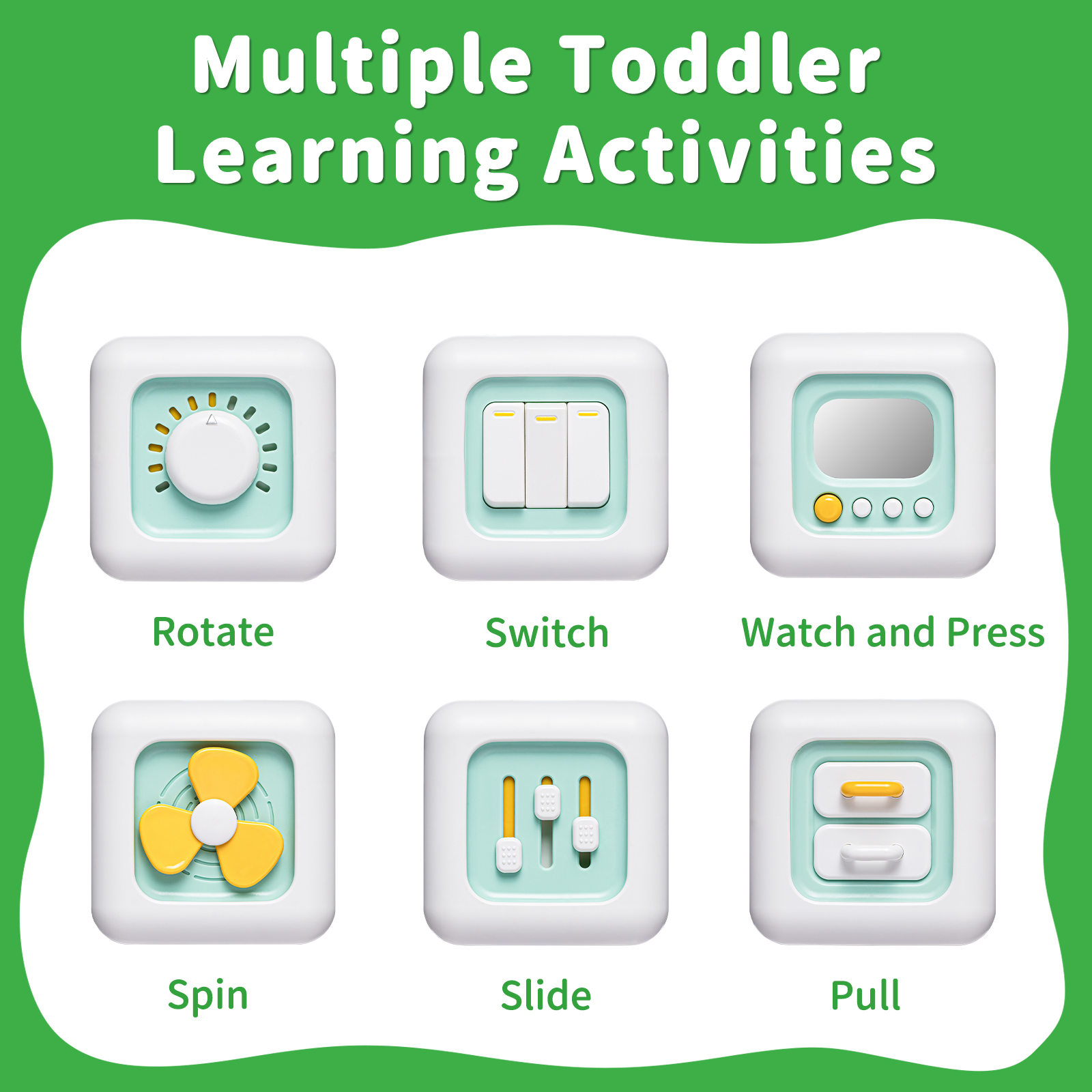 Multiple Toddler Learning Activities

Rotate

Switch

Watch and Press

Spin

Slide

Pull